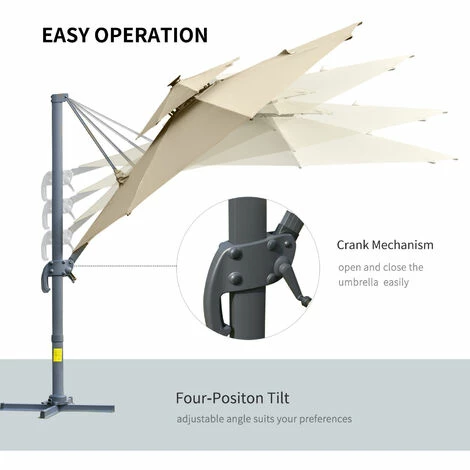 EASY OPERATION

Crank Mechanism

open and close the umbrella easily

Four-Positon Tilt

adjustable angle suits your preferences